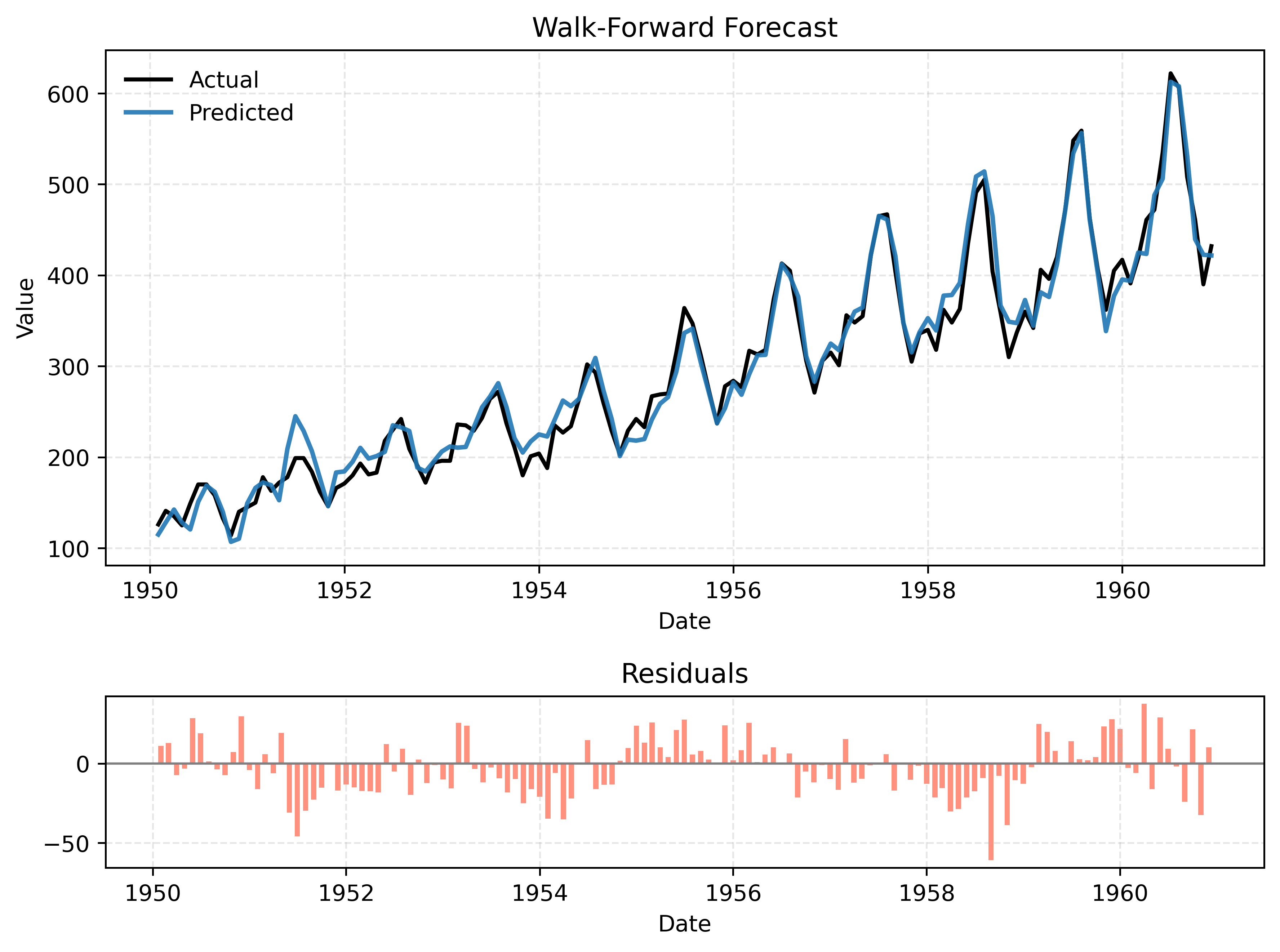 Walk-Forward Forecast

Actual
Predicted

Value

600
500
400
300
200
100

1950 1952 1954 1956 1958 1960

Date

Residuals

0
−50

1950 1952 1954 1956 1958 1960

Date